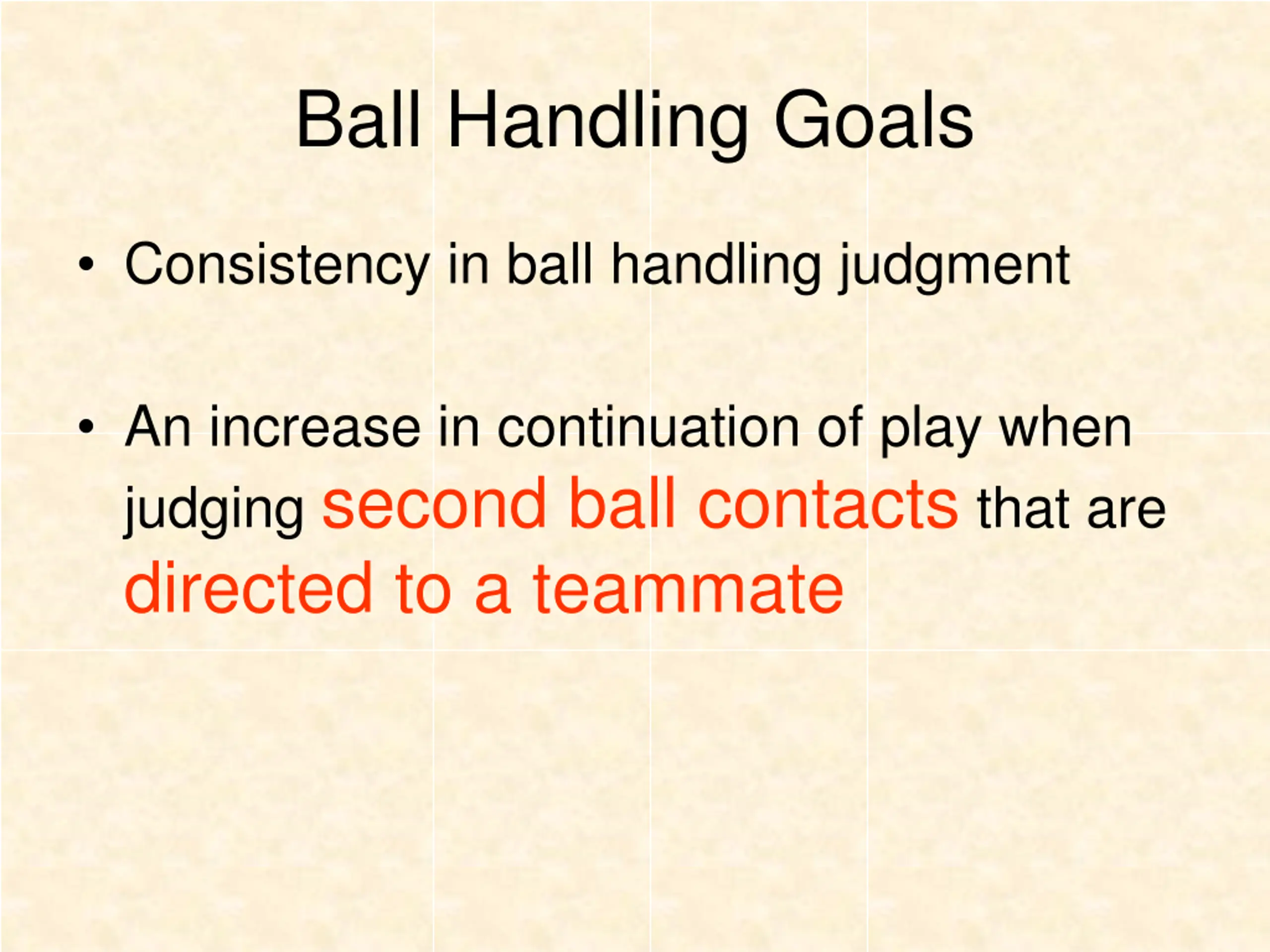 Ball Handling Goals

• Consistency in ball handling judgment

• An increase in continuation of play when judging second ball contacts that are directed to a teammate